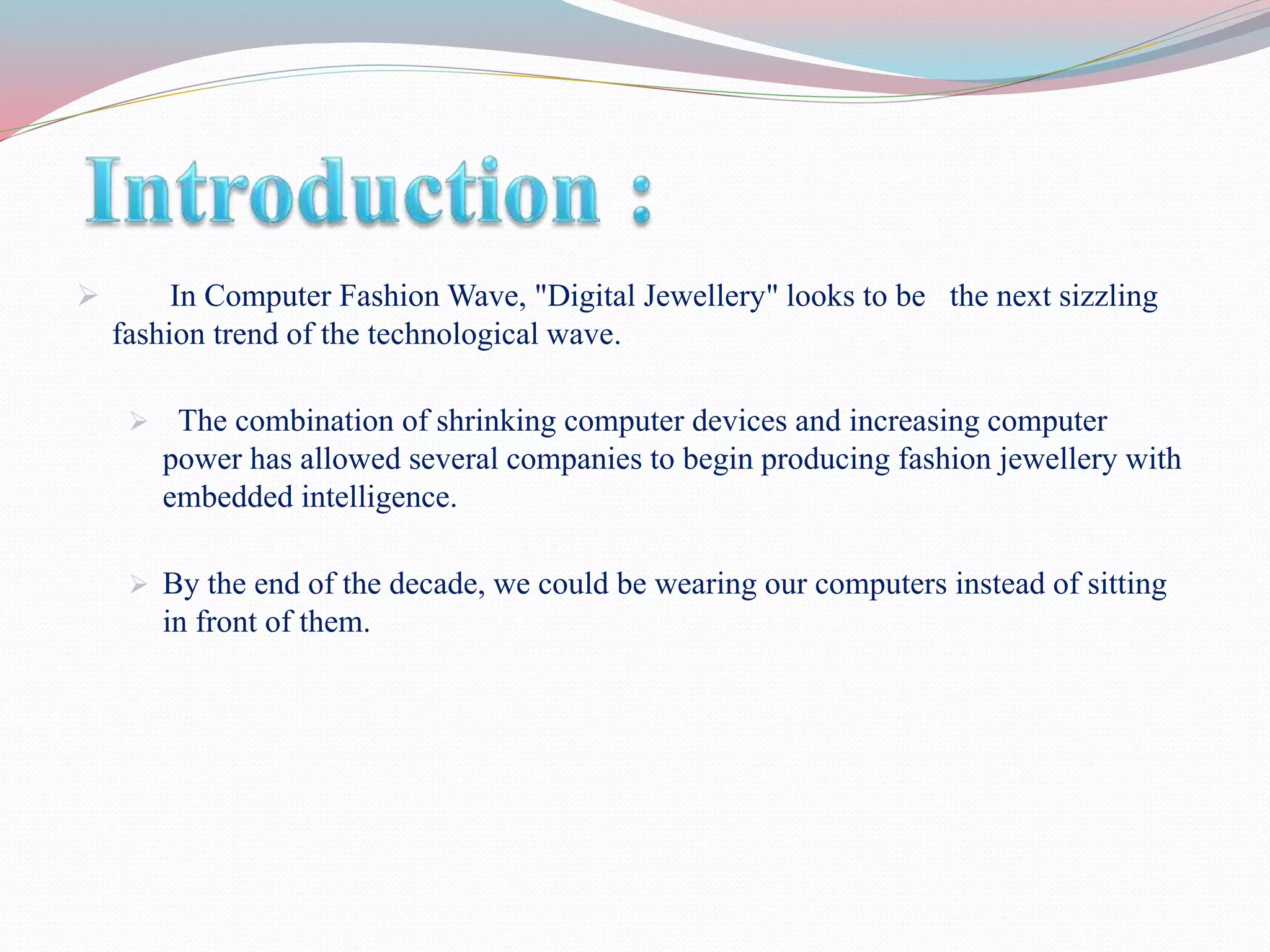 Introduction :

➢ In Computer Fashion Wave, "Digital Jewellery" looks to be the next sizzling fashion trend of the technological wave.

➢ The combination of shrinking computer devices and increasing computer power has allowed several companies to begin producing fashion jewellery with embedded intelligence.

➢ By the end of the decade, we could be wearing our computers instead of sitting in front of them.